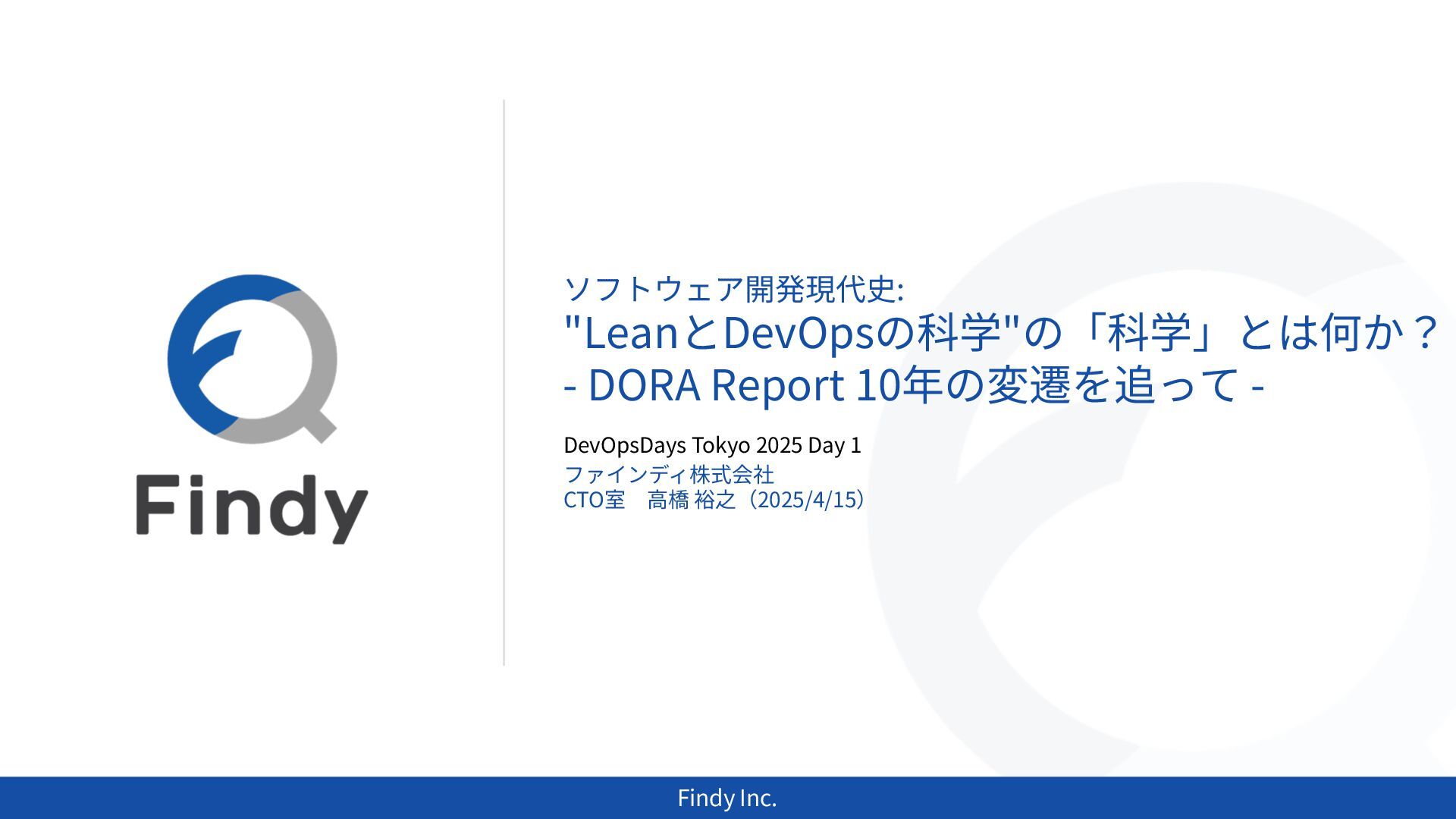 Findy

ソフトウェア開発現代史:
"LeanとDevOpsの科学"の「科学」とは何か？
- DORA Report 10年の変遷を追って -

DevOpsDays Tokyo 2025 Day 1
ファインディ株式会社
CTO室　高橋 裕之（2025/4/15）

Findy Inc.